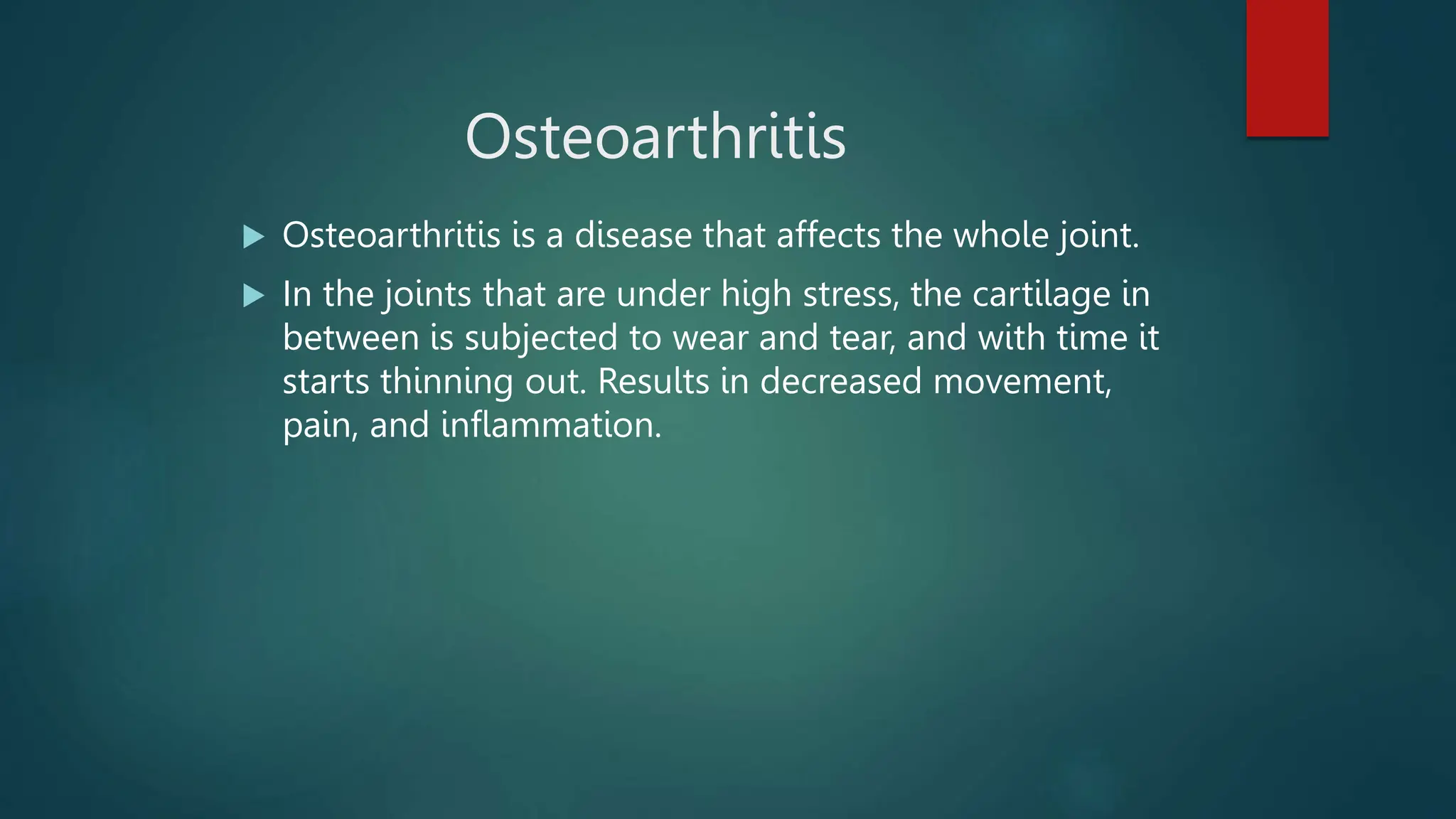 Osteoarthritis

▶ Osteoarthritis is a disease that affects the whole joint.

▶ In the joints that are under high stress, the cartilage in between is subjected to wear and tear, and with time it starts thinning out. Results in decreased movement, pain, and inflammation.